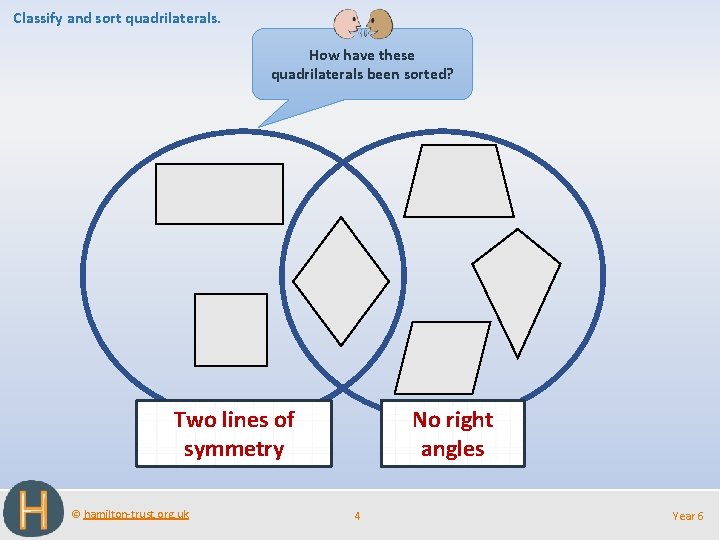 Classify and sort quadrilaterals.

How have these quadrilaterals been sorted?

Two lines of symmetry

No right angles

H

© hamilton-trust.org.uk

4

Year 6